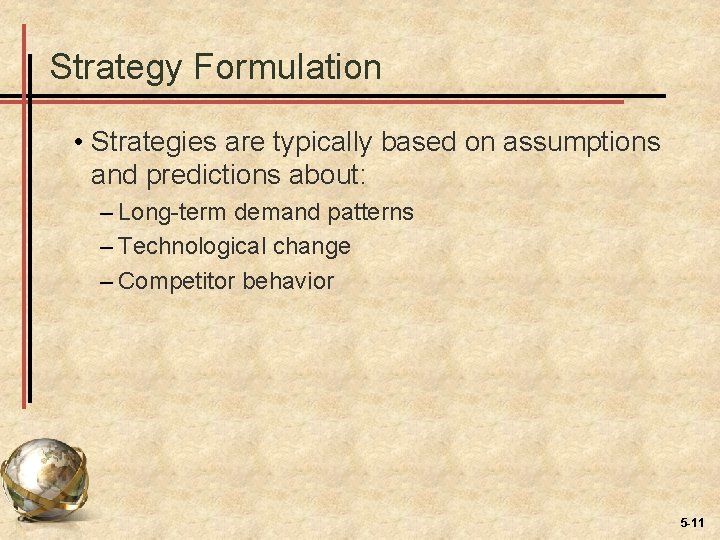 Strategy Formulation

• Strategies are typically based on assumptions and predictions about:
– Long-term demand patterns
– Technological change
– Competitor behavior

5-11